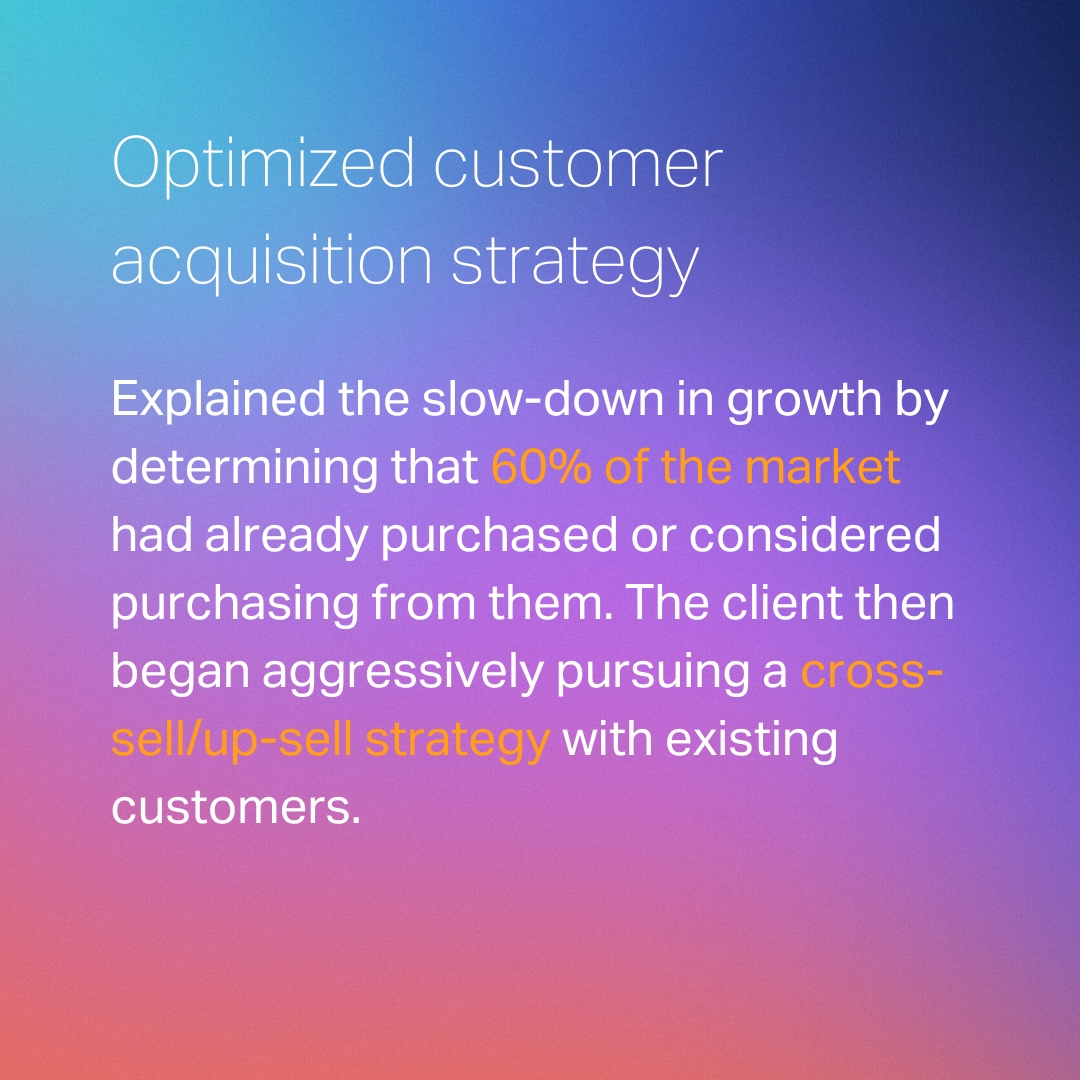 Optimized customer acquisition strategy

Explained the slow-down in growth by determining that 60% of the market had already purchased or considered purchasing from them. The client then began aggressively pursuing a cross-sell/up-sell strategy with existing customers.